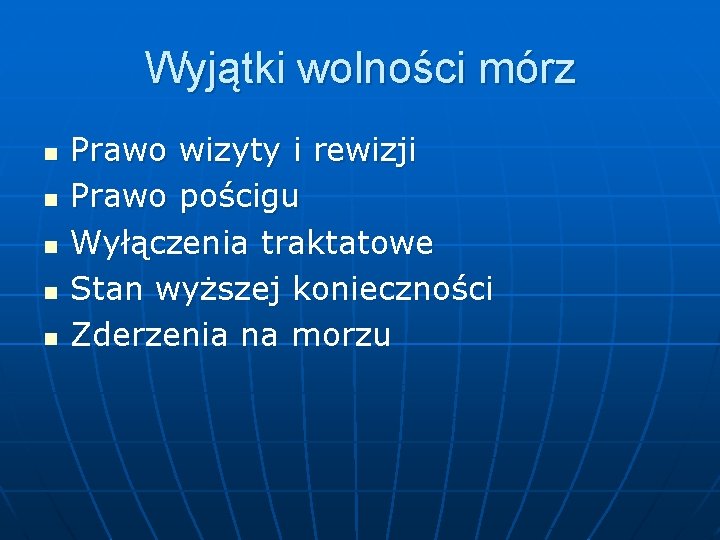 Wyjątki wolności mórz

- Prawo wizyty i rewizji
- Prawo pościgu
- Wyłączenia traktatowe
- Stan wyższej konieczności
- Zderzenia na morzu